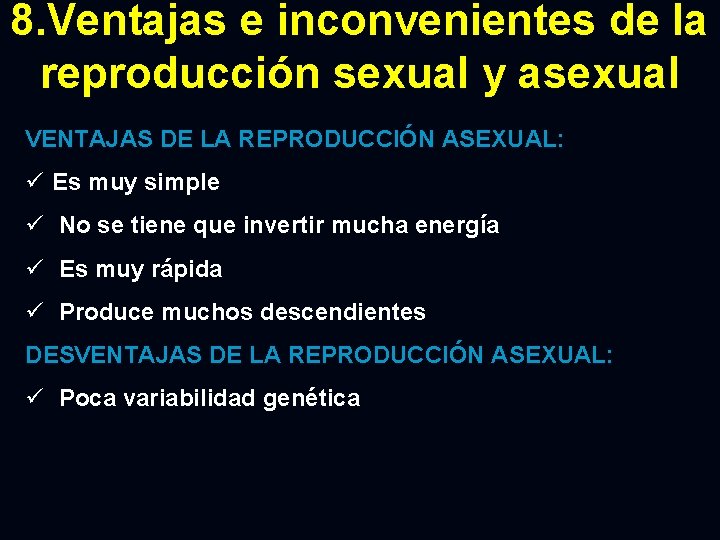 8.Ventajas e inconvenientes de la reproducción sexual y asexual

VENTAJAS DE LA REPRODUCCIÓN ASEXUAL:

✓ Es muy simple

✓ No se tiene que invertir mucha energía

✓ Es muy rápida

✓ Produce muchos descendientes

DESVENTAJAS DE LA REPRODUCCIÓN ASEXUAL:

✓ Poca variabilidad genética